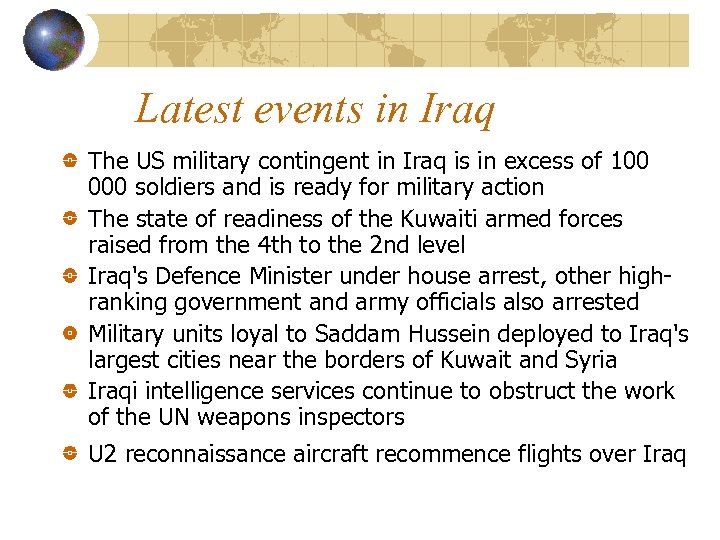 Latest events in Iraq

The US military contingent in Iraq is in excess of 100 000 soldiers and is ready for military action

The state of readiness of the Kuwaiti armed forces raised from the 4th to the 2nd level

Iraq's Defence Minister under house arrest, other high-ranking government and army officials also arrested

Military units loyal to Saddam Hussein deployed to Iraq's largest cities near the borders of Kuwait and Syria

Iraqi intelligence services continue to obstruct the work of the UN weapons inspectors

U2 reconnaissance aircraft recommence flights over Iraq